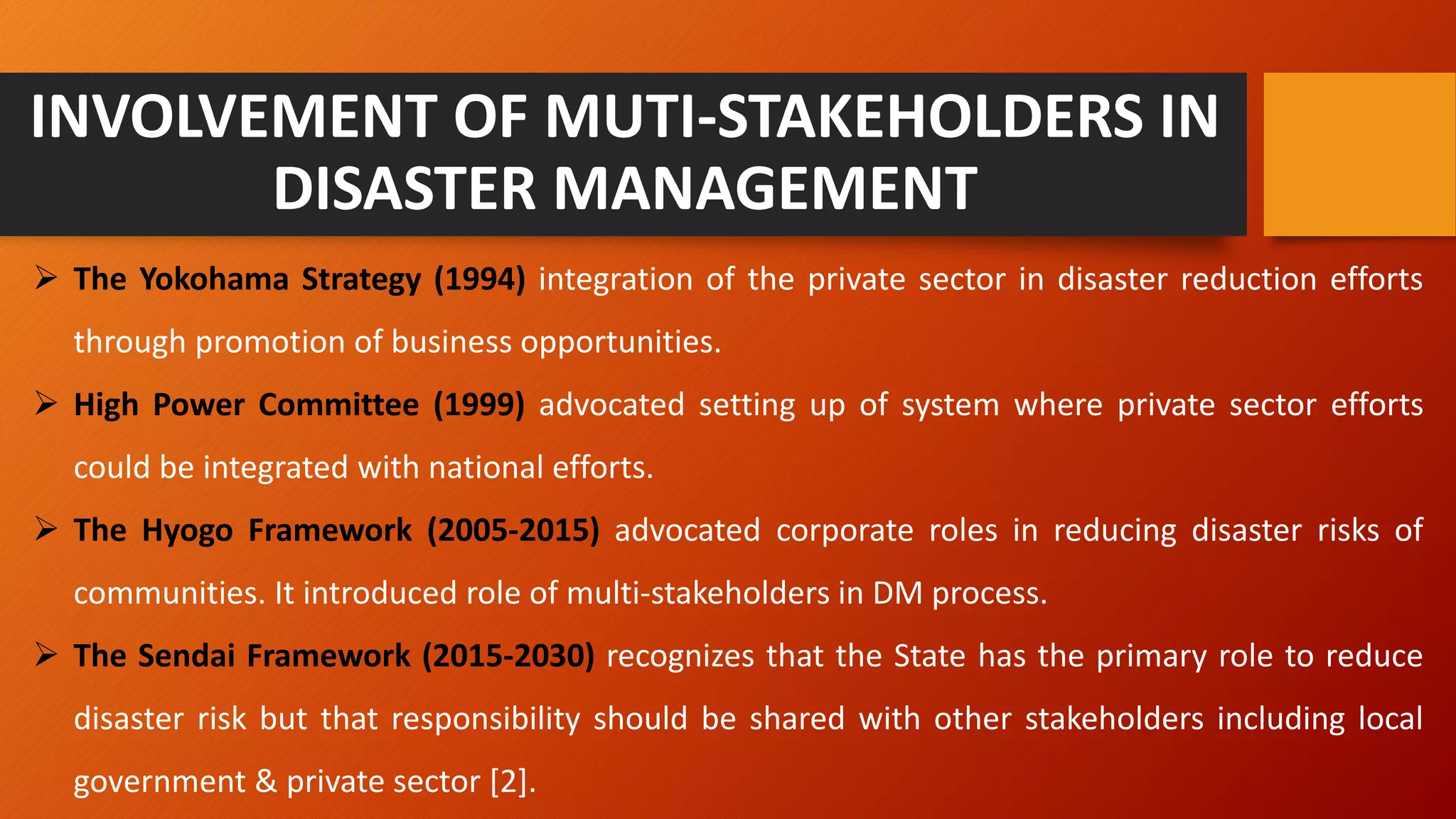 INVOLVEMENT OF MUTI-STAKEHOLDERS IN DISASTER MANAGEMENT

➢ The Yokohama Strategy (1994) integration of the private sector in disaster reduction efforts through promotion of business opportunities.

➢ High Power Committee (1999) advocated setting up of system where private sector efforts could be integrated with national efforts.

➢ The Hyogo Framework (2005-2015) advocated corporate roles in reducing disaster risks of communities. It introduced role of multi-stakeholders in DM process.

➢ The Sendai Framework (2015-2030) recognizes that the State has the primary role to reduce disaster risk but that responsibility should be shared with other stakeholders including local government & private sector [2].